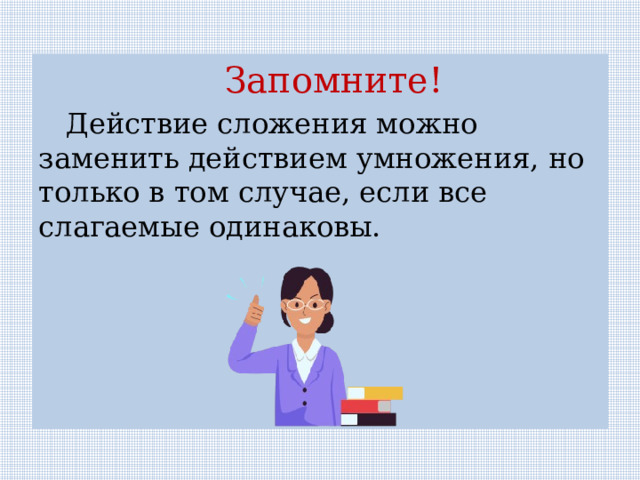 Запомните!

Действие сложения можно заменить действием умножения, но только в том случае, если все слагаемые одинаковы.